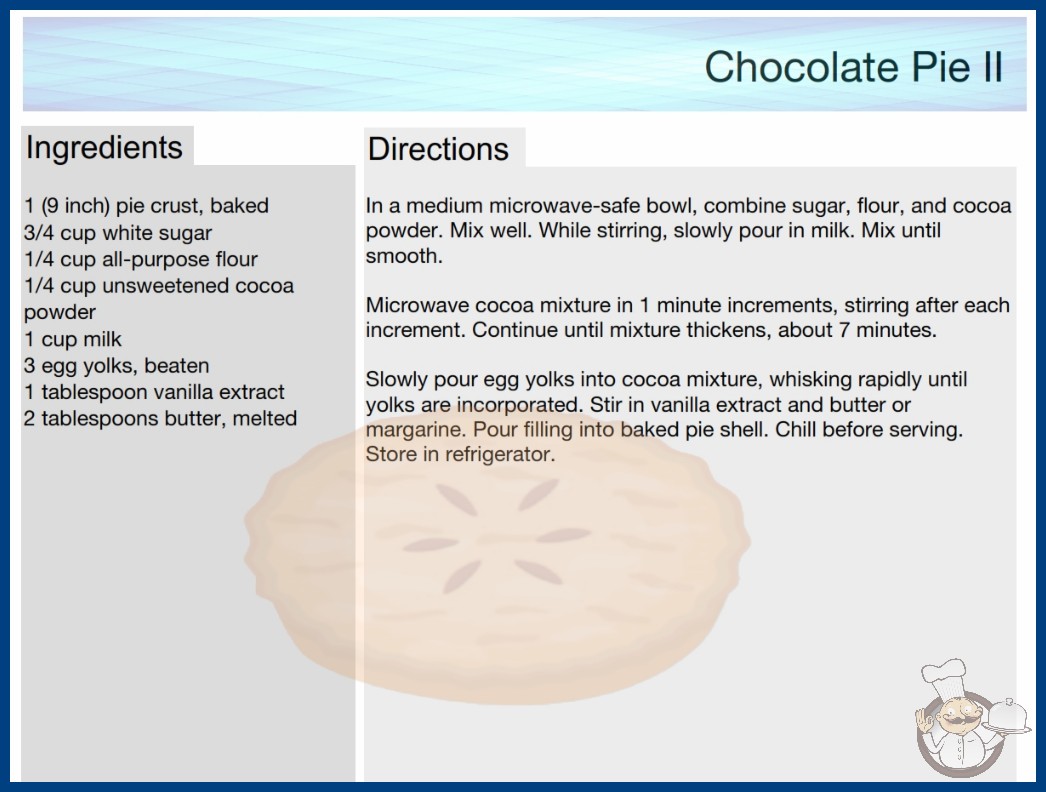 Chocolate Pie II

Ingredients

1 (9 inch) pie crust, baked
3/4 cup white sugar
1/4 cup all-purpose flour
1/4 cup unsweetened cocoa powder
1 cup milk
3 egg yolks, beaten
1 tablespoon vanilla extract
2 tablespoons butter, melted

Directions

In a medium microwave-safe bowl, combine sugar, flour, and cocoa powder. Mix well. While stirring, slowly pour in milk. Mix until smooth.

Microwave cocoa mixture in 1 minute increments, stirring after each increment. Continue until mixture thickens, about 7 minutes.

Slowly pour egg yolks into cocoa mixture, whisking rapidly until yolks are incorporated. Stir in vanilla extract and butter or margarine. Pour filling into baked pie shell. Chill before serving. Store in refrigerator.